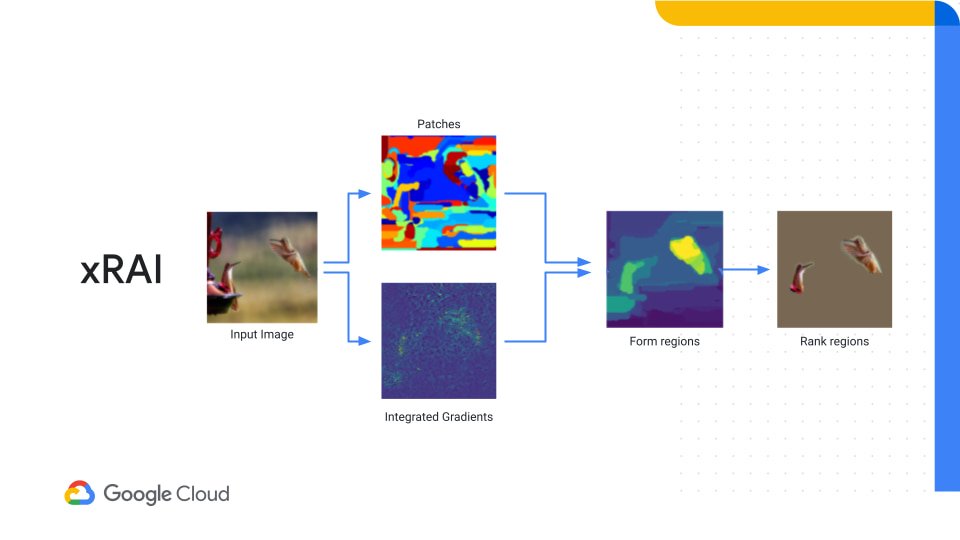 xRAI

Input Image

Patches

Integrated Gradients

Form regions

Rank regions

Google Cloud